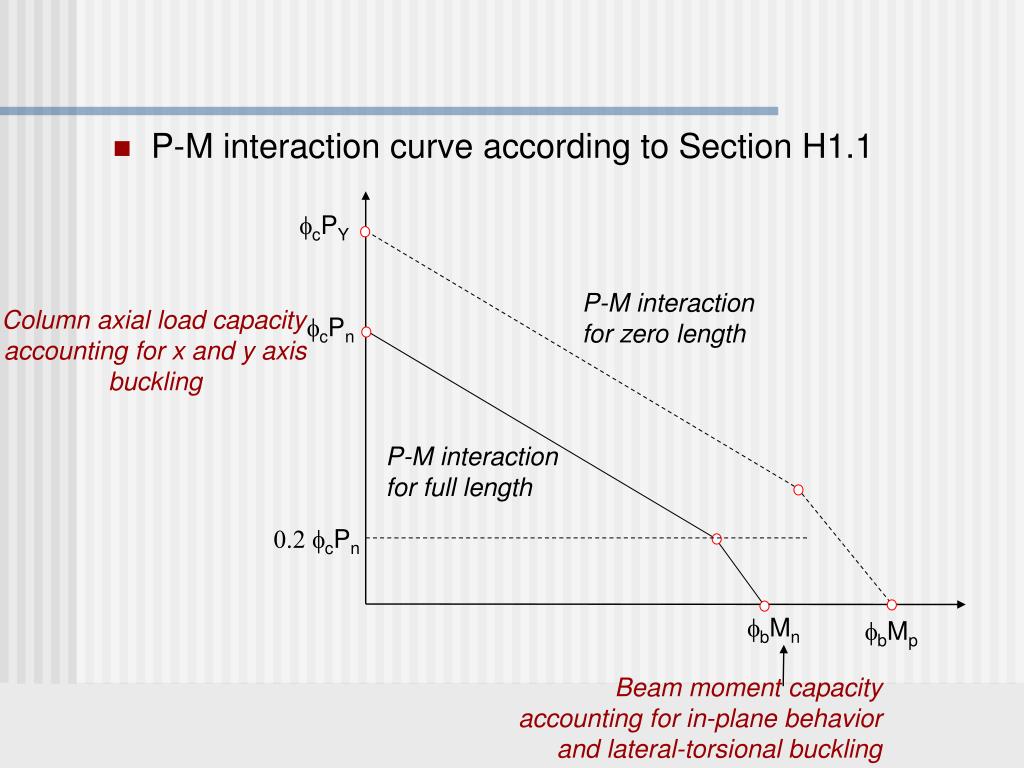 P-M interaction curve according to Section H1.1

$\phi_c P_Y$

Column axial load capacity accounting for x and y axis buckling

$\phi_c P_n$

P-M interaction for zero length

P-M interaction for full length

$0.2\ \phi_c P_n$

$\phi_b M_n$

$\phi_b M_p$

Beam moment capacity accounting for in-plane behavior and lateral-torsional buckling